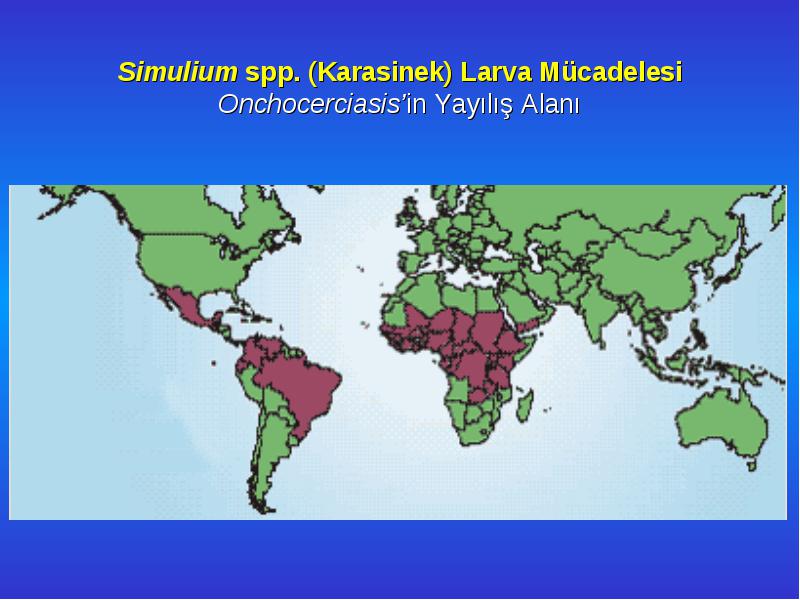 Simulium spp. (Karasinek) Larva Mücadelesi
Onchocerciasis'in Yayılış Alanı